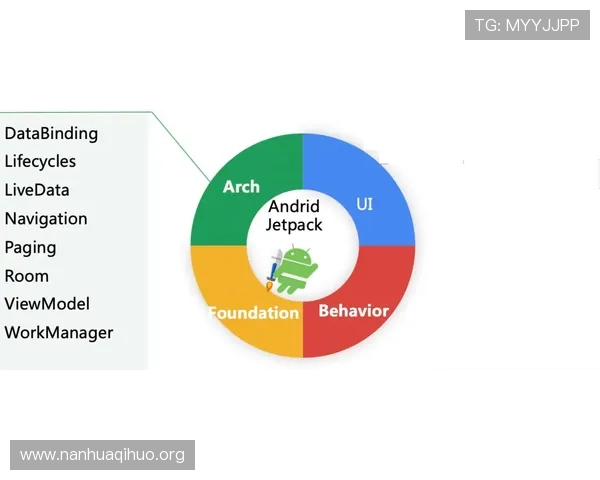 TG: MYYJJPP

DataBinding
Lifecycles
LiveData
Navigation
Paging
Room
ViewModel
WorkManager

Arch
UI
Andrid
Jetpack
Foundation
Behavior

www.nanhuaqihuo.org